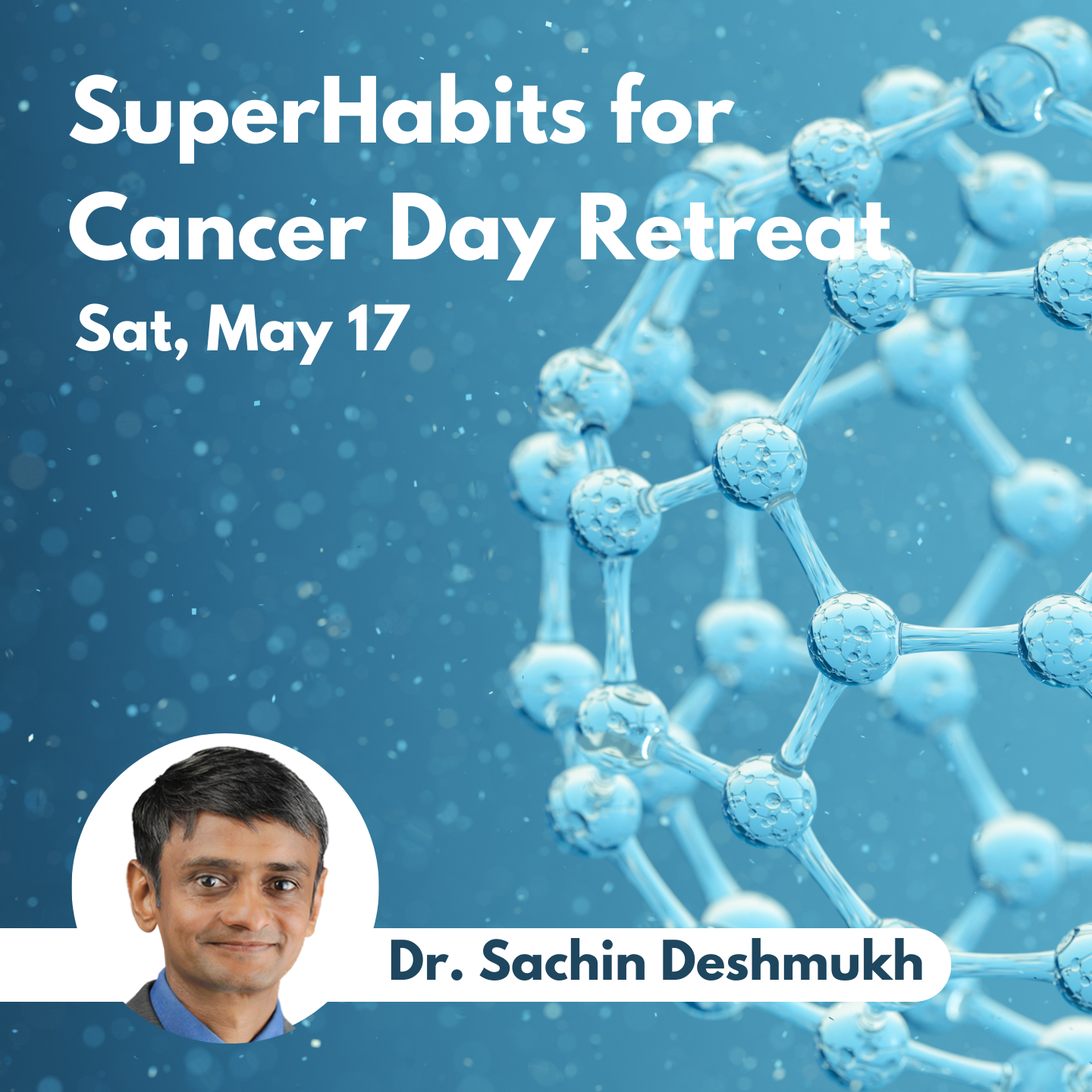 SuperHabits for Cancer Day Retreat

Sat, May 17

Dr. Sachin Deshmukh